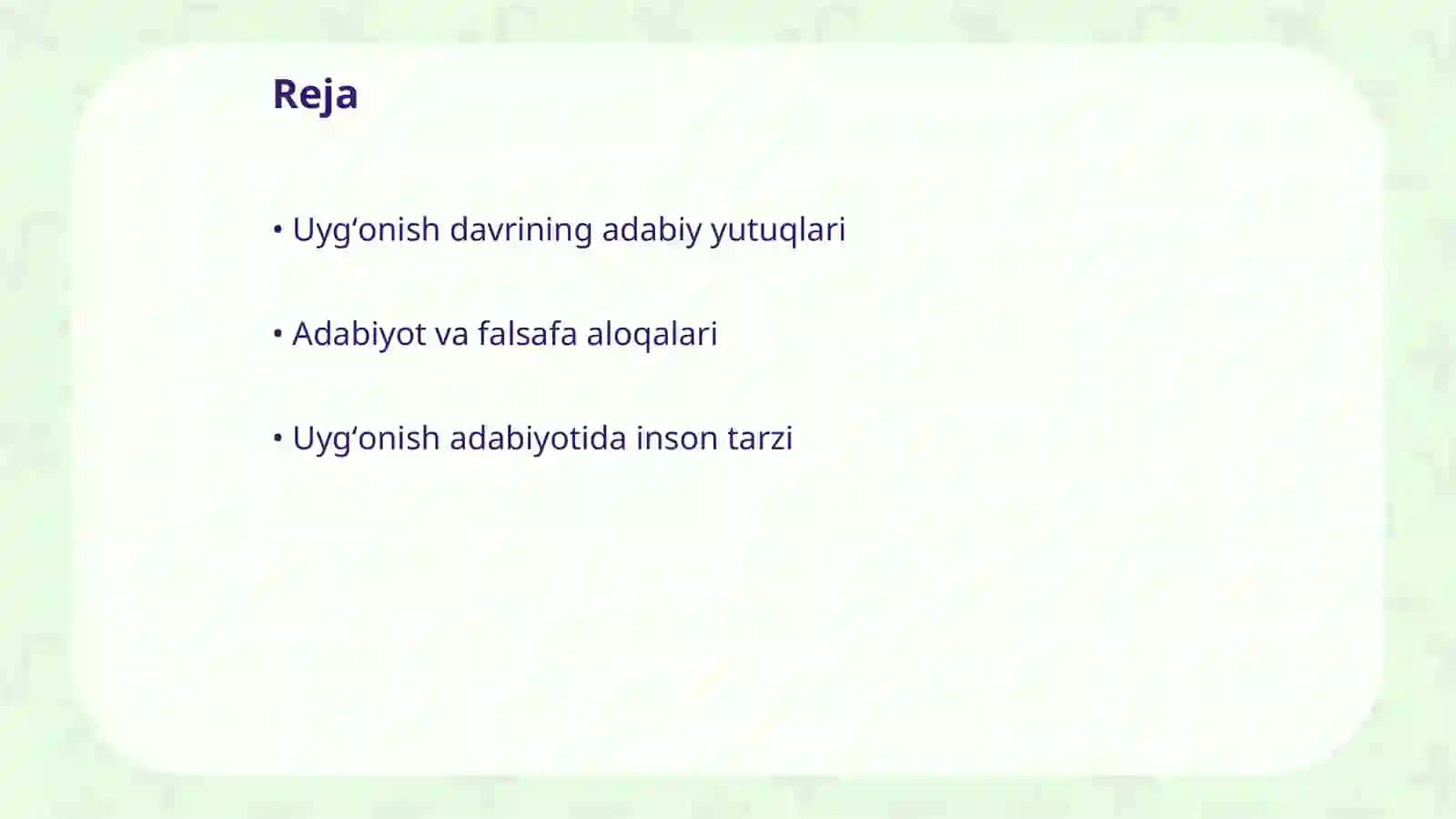 Reja

• Uyg‘onish davrining adabiy yutuqlari

• Adabiyot va falsafa aloqalari

• Uyg‘onish adabiyotida inson tarzi